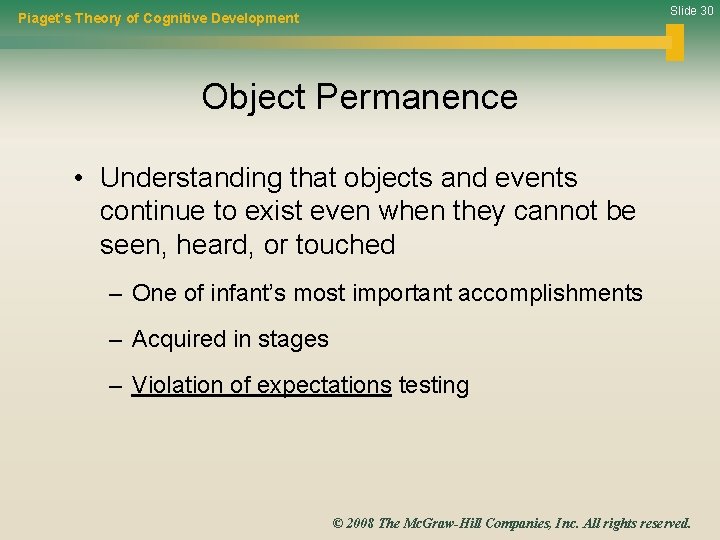 Piaget's Theory of Cognitive Development

Slide 30

Object Permanence

• Understanding that objects and events continue to exist even when they cannot be seen, heard, or touched

– One of infant's most important accomplishments

– Acquired in stages

– Violation of expectations testing

© 2008 The McGraw-Hill Companies, Inc. All rights reserved.